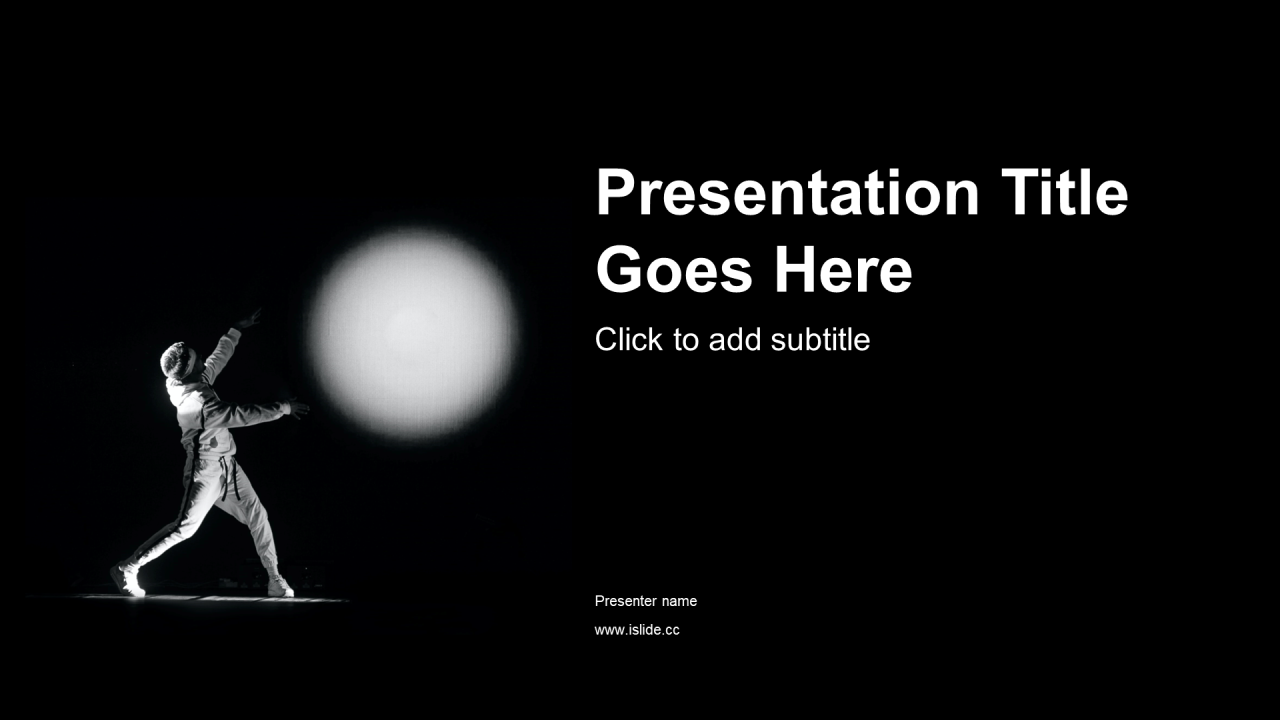 Presentation Title Goes Here

Click to add subtitle

Presenter name

www.islide.cc